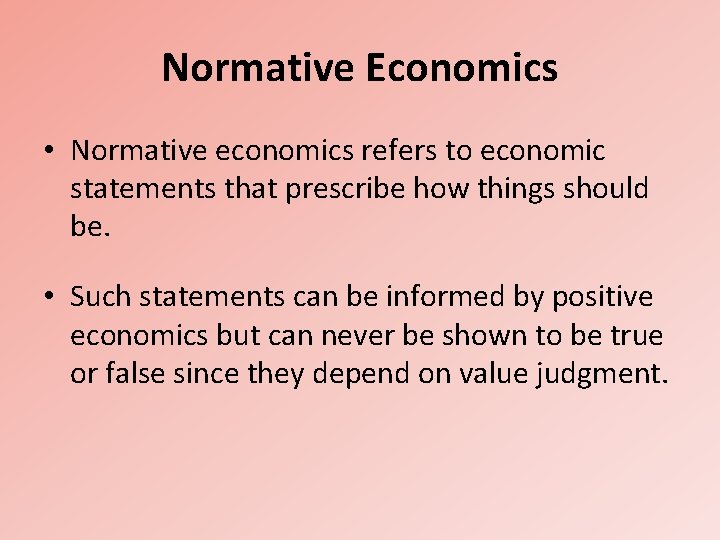 Normative Economics

• Normative economics refers to economic statements that prescribe how things should be.

• Such statements can be informed by positive economics but can never be shown to be true or false since they depend on value judgment.